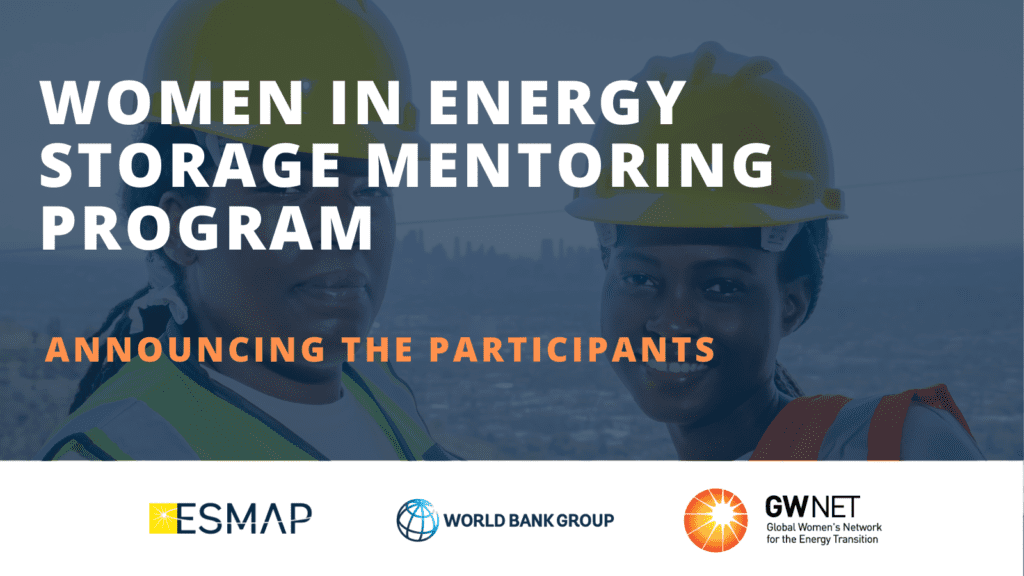 WOMEN IN ENERGY STORAGE MENTORING PROGRAM

ANNOUNCING THE PARTICIPANTS

ESMAP

WORLD BANK GROUP

GWNET
Global Women's Network for the Energy Transition